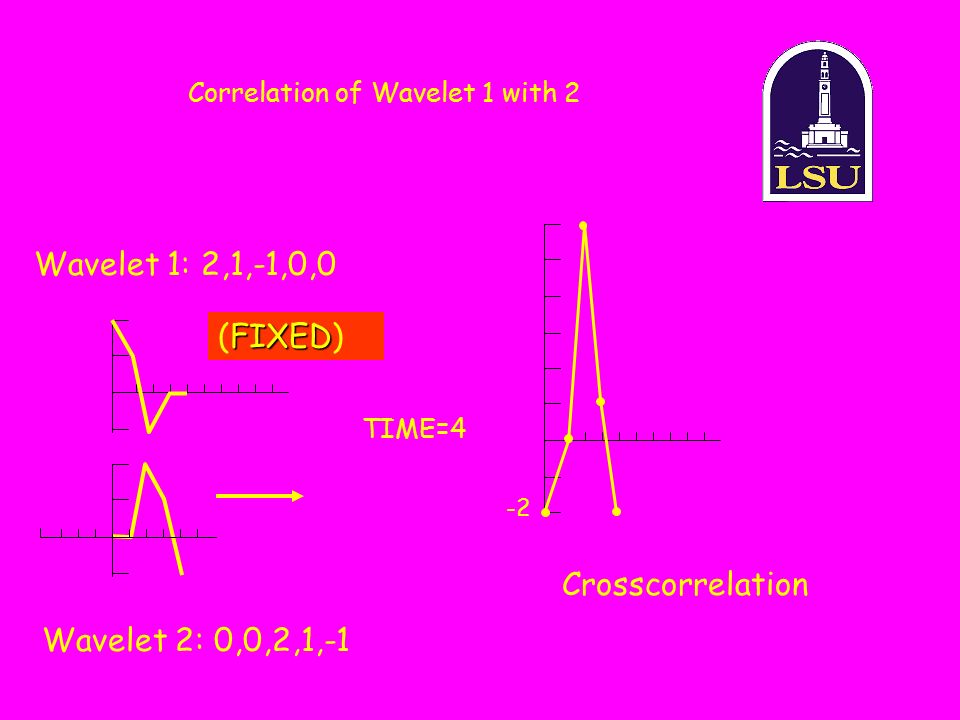 Correlation of Wavelet 1 with 2

LSU

Wavelet 1: 2,1,-1,0,0

(FIXED)

TIME=4

-2

Crosscorrelation

Wavelet 2: 0,0,2,1,-1